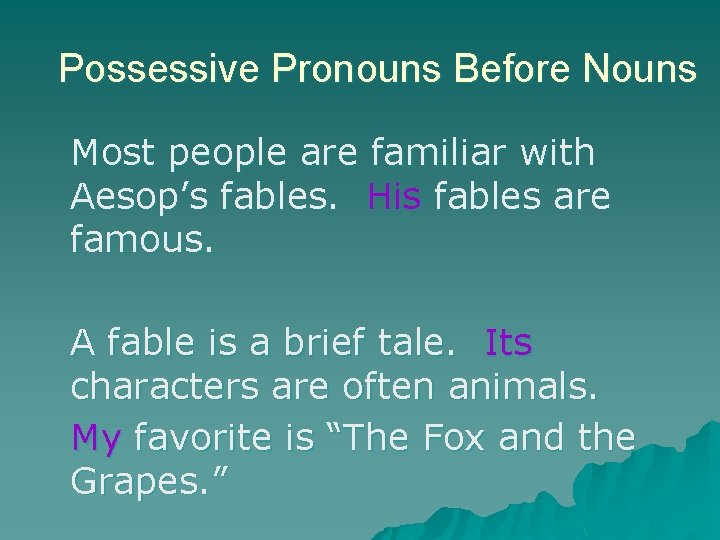 Possessive Pronouns Before Nouns

Most people are familiar with Aesop’s fables. His fables are famous.

A fable is a brief tale. Its characters are often animals.

My favorite is “The Fox and the Grapes.”